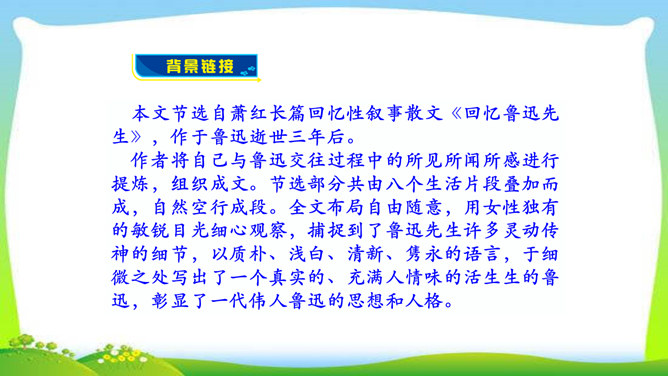 背景链接

本文节选自萧红长篇回忆性叙事散文《回忆鲁迅先生》，作于鲁迅逝世三年后。

作者将自己与鲁迅交往过程中的所见所闻所感进行提炼，组织成文。节选部分共由八个生活片段叠加而成，自然空行成段。全文布局自由随意，用女性独有的敏锐目光细心观察，捕捉到了鲁迅先生许多灵动传神的细节，以质朴、浅白、清新、隽永的语言，于细微之处写出了一个真实的、充满人情味的活生生的鲁迅，彰显了一代伟人鲁迅的思想和人格。